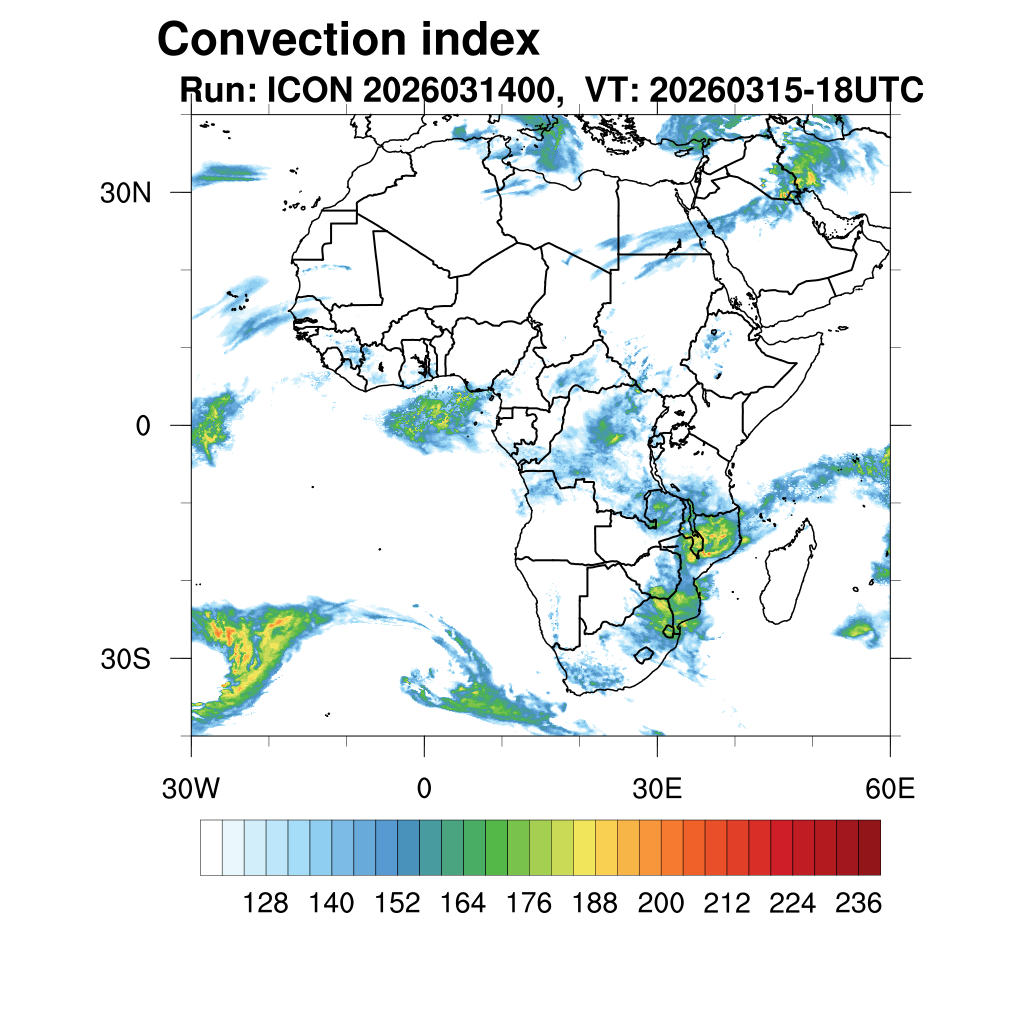 Convection index
Run: ICON 2026031400, VT: 20260315-18UTC

30N
0
30S

30W
0
30E
60E

128 140 152 164 176 188 200 212 224 236